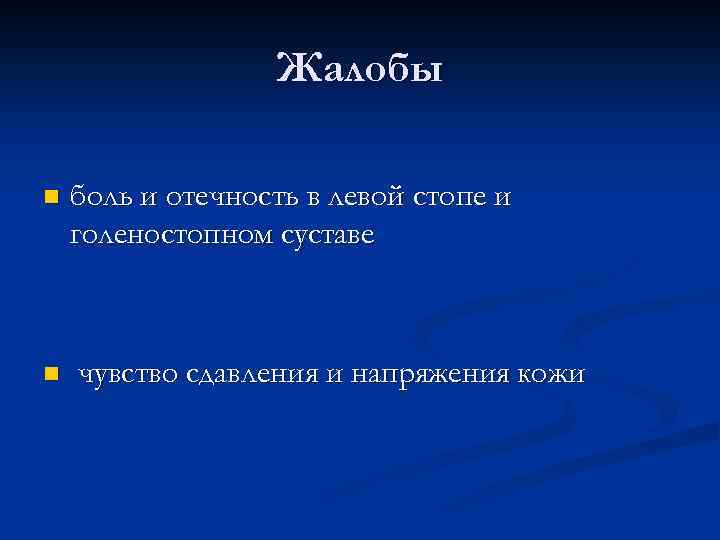 Жалобы

боль и отечность в левой стопе и голеностопном суставе

чувство сдавления и напряжения кожи